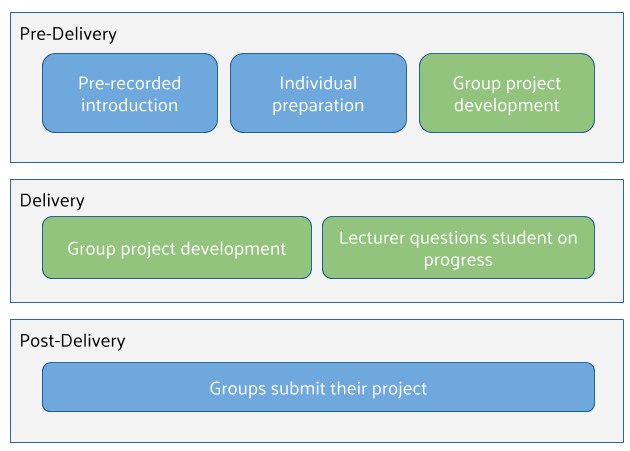 Pre-Delivery

Pre-recorded introduction

Individual preparation

Group project development

Delivery

Group project development

Lecturer questions student on progress

Post-Delivery

Groups submit their project